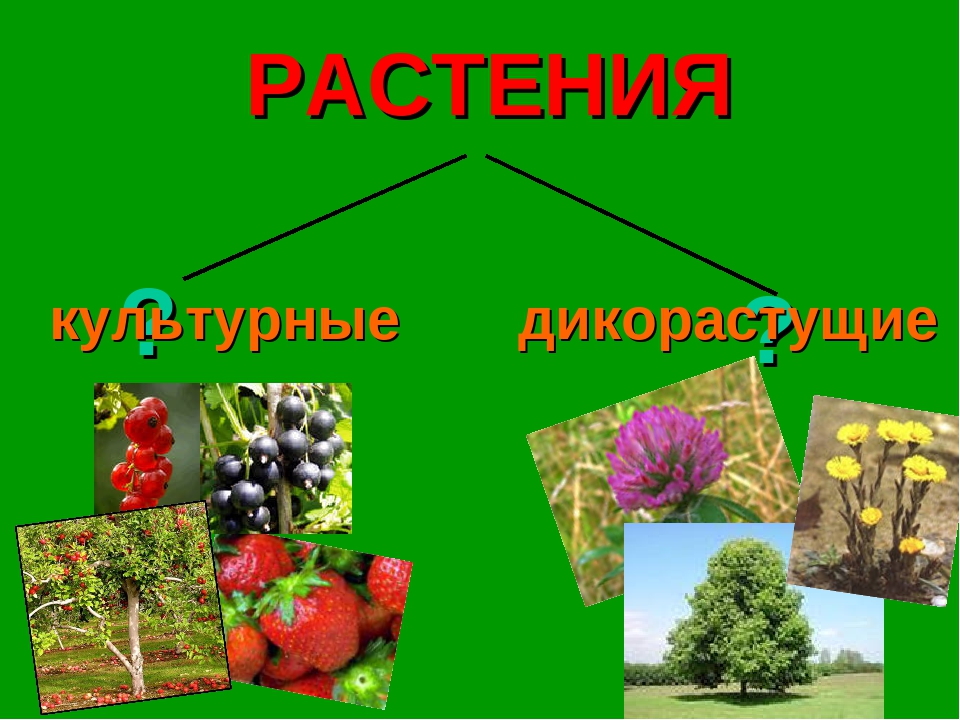 РАСТЕНИЯ

?
культурные

?
дикорастущие